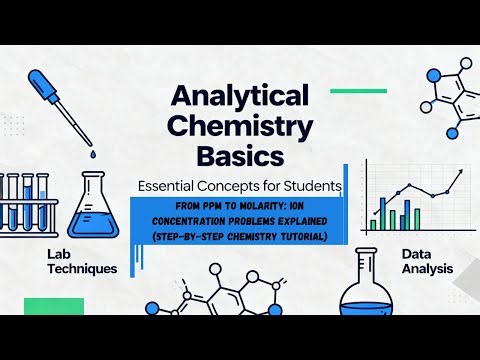 Analytical Chemistry Basics

Essential Concepts for Students

FROM PPM TO MOLARITY: ION CONCENTRATION PROBLEMS EXPLAINED (STEP-BY-STEP CHEMISTRY TUTORIAL)

Lab Techniques

Data Analysis